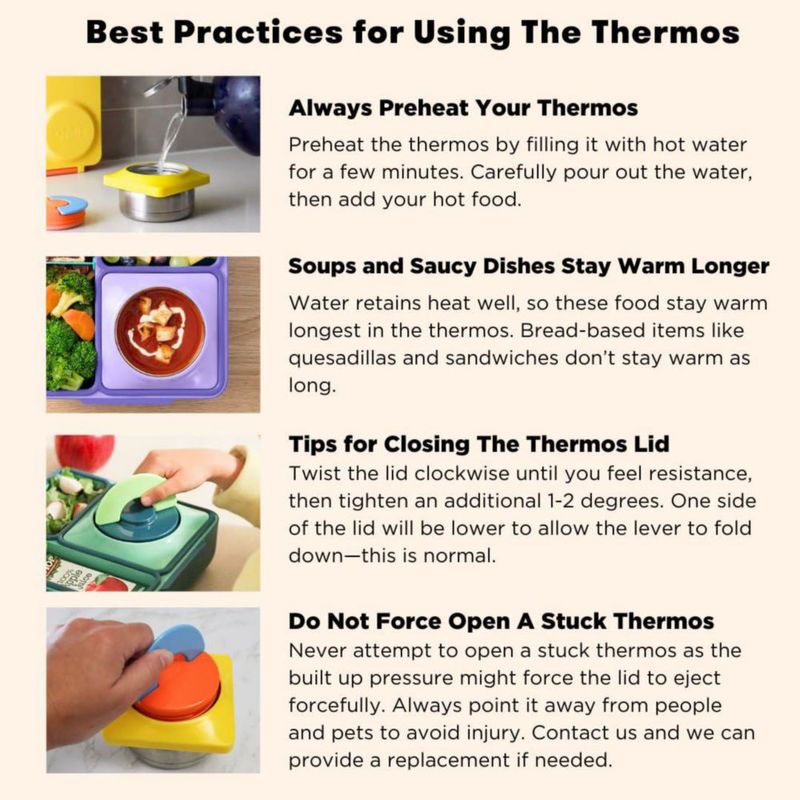 Best Practices for Using The Thermos

Always Preheat Your Thermos

Preheat the thermos by filling it with hot water for a few minutes. Carefully pour out the water, then add your hot food.

Soups and Saucy Dishes Stay Warm Longer

Water retains heat well, so these food stay warm longest in the thermos. Bread-based items like quesadillas and sandwiches don't stay warm as long.

Tips for Closing The Thermos Lid

Twist the lid clockwise until you feel resistance, then tighten an additional 1-2 degrees. One side of the lid will be lower to allow the lever to fold down—this is normal.

Do Not Force Open A Stuck Thermos

Never attempt to open a stuck thermos as the built up pressure might force the lid to eject forcefully. Always point it away from people and pets to avoid injury. Contact us and we can provide a replacement if needed.